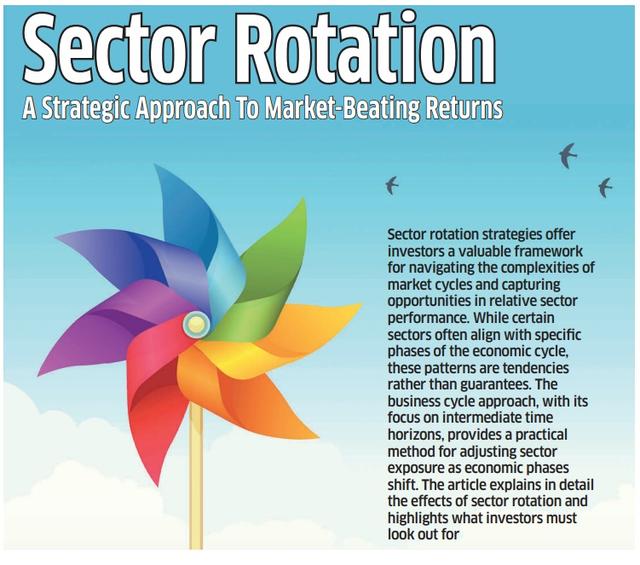 Sector Rotation

A Strategic Approach To Market-Beating Returns

Sector rotation strategies offer investors a valuable framework for navigating the complexities of market cycles and capturing opportunities in relative sector performance. While certain sectors often align with specific phases of the economic cycle, these patterns are tendencies rather than guarantees. The business cycle approach, with its focus on intermediate time horizons, provides a practical method for adjusting sector exposure as economic phases shift. The article explains in detail the effects of sector rotation and highlights what investors must look out for